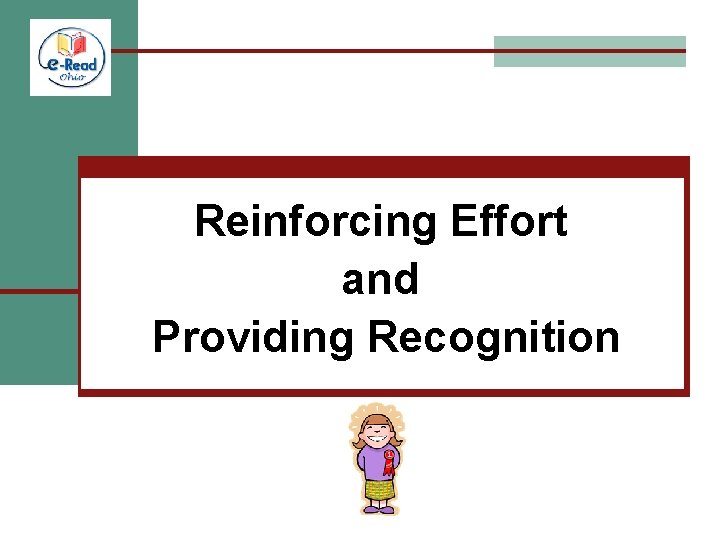 e-Read Ohio

Reinforcing Effort and Providing Recognition